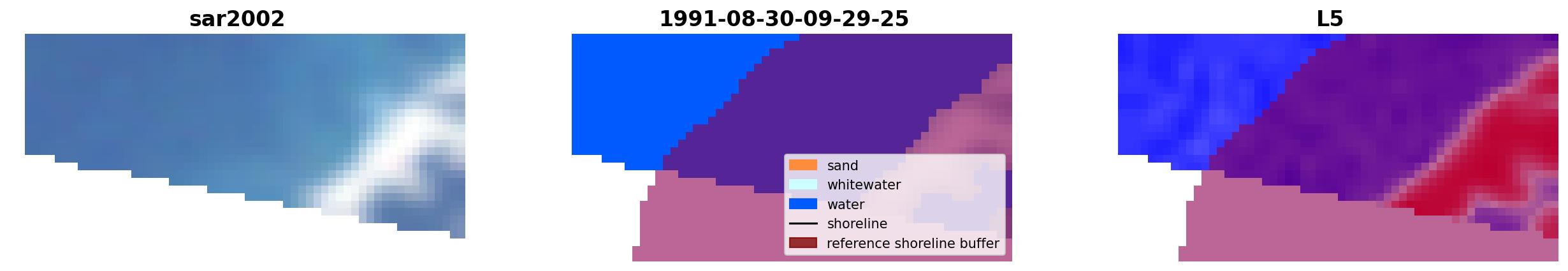 sar2002

1991-08-30-09-29-25

sand
whitewater
water
shoreline
reference shoreline buffer

L5